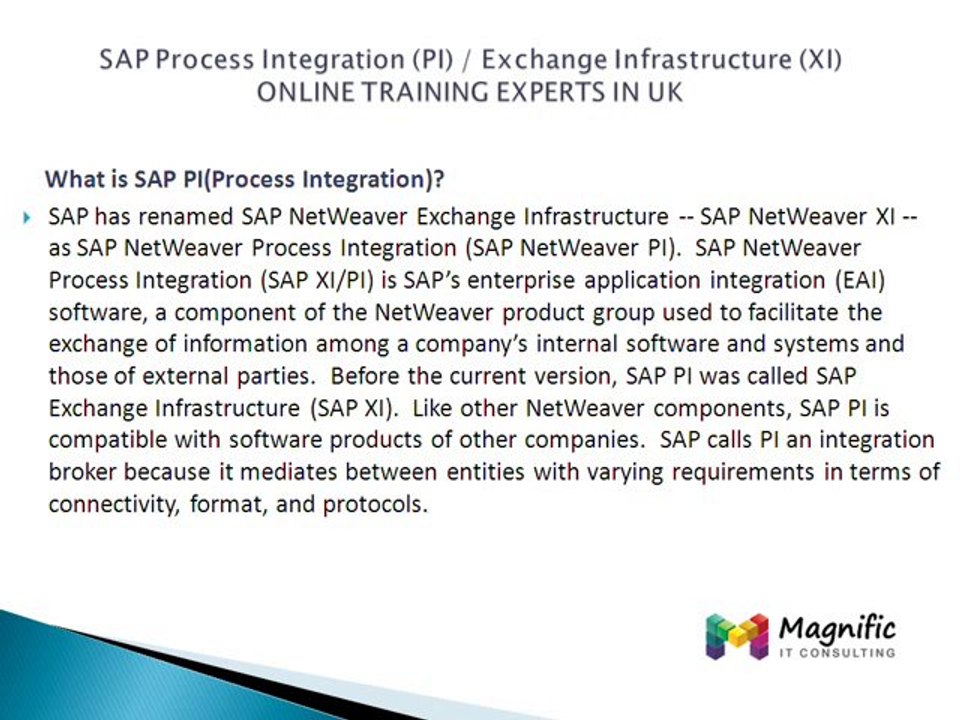 SAP Process Integration (PI) / Exchange Infrastructure (XI)
ONLINE TRAINING EXPERTS IN UK

What is SAP PI(Process Integration)?

SAP has renamed SAP NetWeaver Exchange Infrastructure -- SAP NetWeaver XI -- as SAP NetWeaver Process Integration (SAP NetWeaver PI). SAP NetWeaver Process Integration (SAP XI/PI) is SAP's enterprise application integration (EAI) software, a component of the NetWeaver product group used to facilitate the exchange of information among a company's internal software and systems and those of external parties. Before the current version, SAP PI was called SAP Exchange Infrastructure (SAP XI). Like other NetWeaver components, SAP PI is compatible with software products of other companies. SAP calls PI an integration broker because it mediates between entities with varying requirements in terms of connectivity, format, and protocols.

Magnific
IT CONSULTING